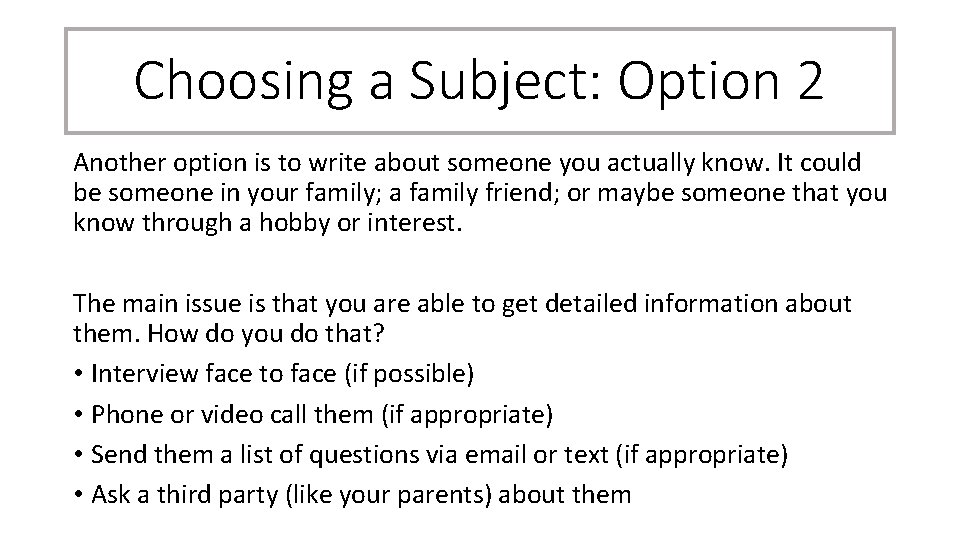 Choosing a Subject: Option 2

Another option is to write about someone you actually know. It could be someone in your family; a family friend; or maybe someone that you know through a hobby or interest.

The main issue is that you are able to get detailed information about them. How do you do that?

• Interview face to face (if possible)
• Phone or video call them (if appropriate)
• Send them a list of questions via email or text (if appropriate)
• Ask a third party (like your parents) about them